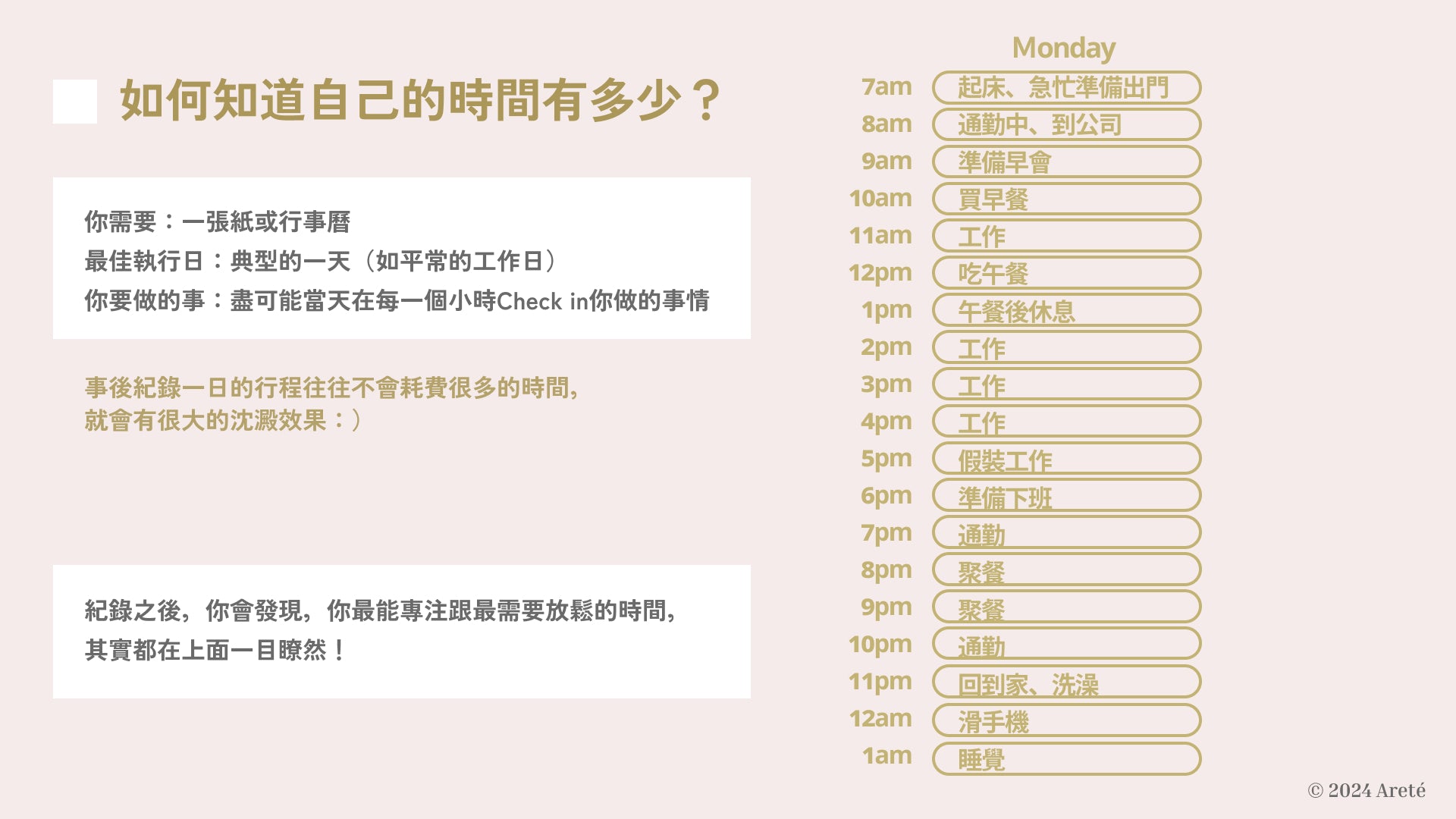 如何知道自己的時間有多少？

你需要：一張紙或行事曆
最佳執行日：典型的一天（如平常的工作日）
你要做的事：盡可能當天在每一個小時Check in你做的事情

事後紀錄一日的行程往往不會耗費很多的時間，
就會有很大的沈澱效果：）

紀錄之後，你會發現，你最能專注跟最需要放鬆的時間，
其實都在上面一目瞭然！

Monday

| | |
|---|---|
| 7am | 起床、急忙準備出門 |
| 8am | 通勤中、到公司 |
| 9am | 準備早會 |
| 10am | 買早餐 |
| 11am | 工作 |
| 12pm | 吃午餐 |
| 1pm | 午餐後休息 |
| 2pm | 工作 |
| 3pm | 工作 |
| 4pm | 工作 |
| 5pm | 假裝工作 |
| 6pm | 準備下班 |
| 7pm | 通勤 |
| 8pm | 聚餐 |
| 9pm | 聚餐 |
| 10pm | 通勤 |
| 11pm | 回到家、洗澡 |
| 12am | 滑手機 |
| 1am | 睡覺 |

© 2024 Areté